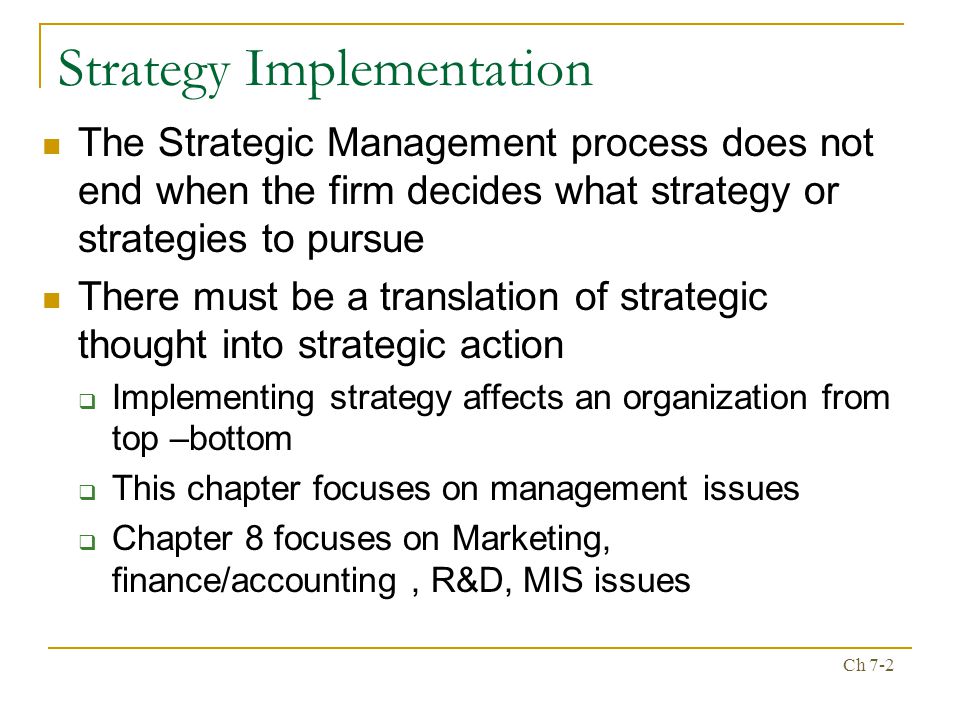 Strategy Implementation

- The Strategic Management process does not end when the firm decides what strategy or strategies to pursue
- There must be a translation of strategic thought into strategic action
  - Implementing strategy affects an organization from top –bottom
  - This chapter focuses on management issues
  - Chapter 8 focuses on Marketing, finance/accounting , R&D, MIS issues

Ch 7-2